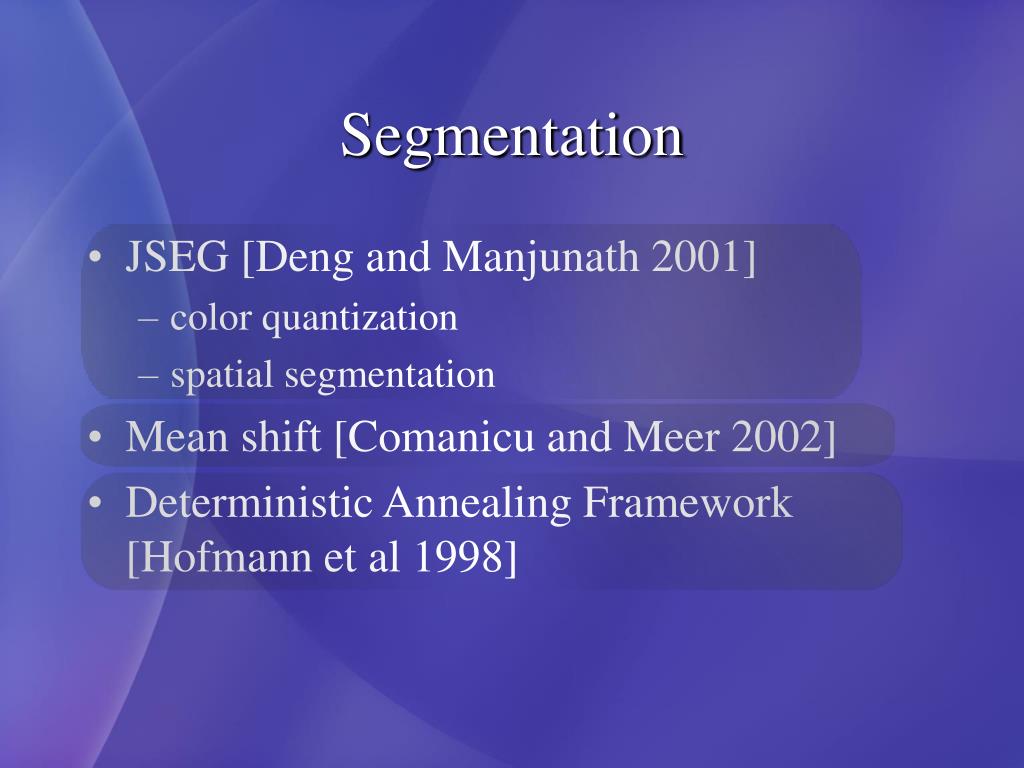 Segmentation

• JSEG [Deng and Manjunath 2001]
– color quantization
– spatial segmentation
• Mean shift [Comanicu and Meer 2002]
• Deterministic Annealing Framework [Hofmann et al 1998]